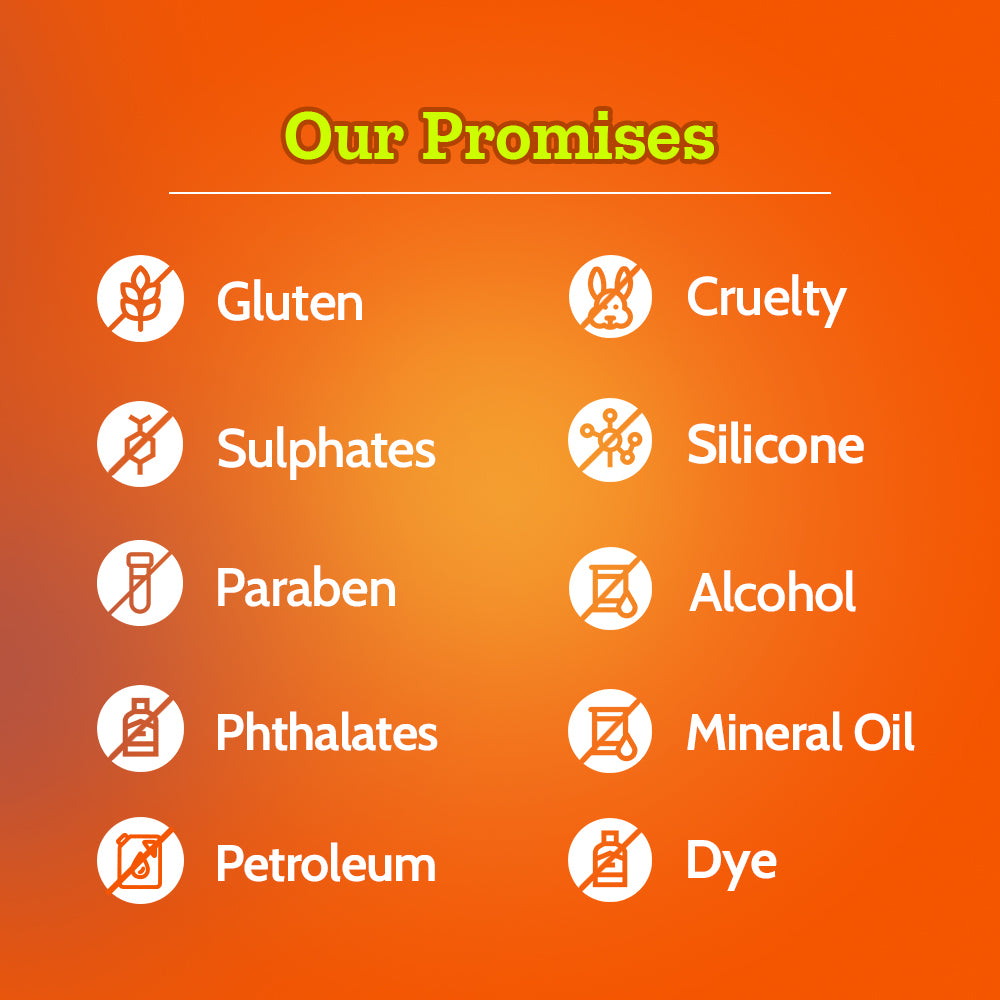 Our Promises

Gluten

Sulphates

Paraben

Phthalates

Petroleum

Cruelty

Silicone

Alcohol

Mineral Oil

Dye